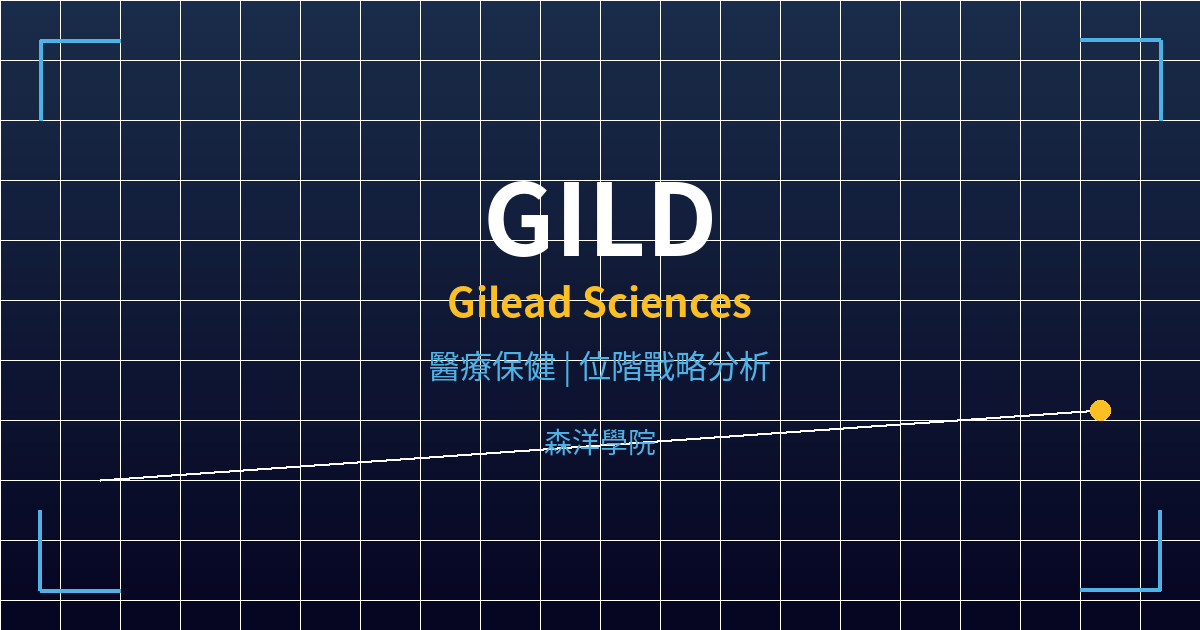 GILD

Gilead Sciences

醫療保健 | 位階戰略分析

森洋學院